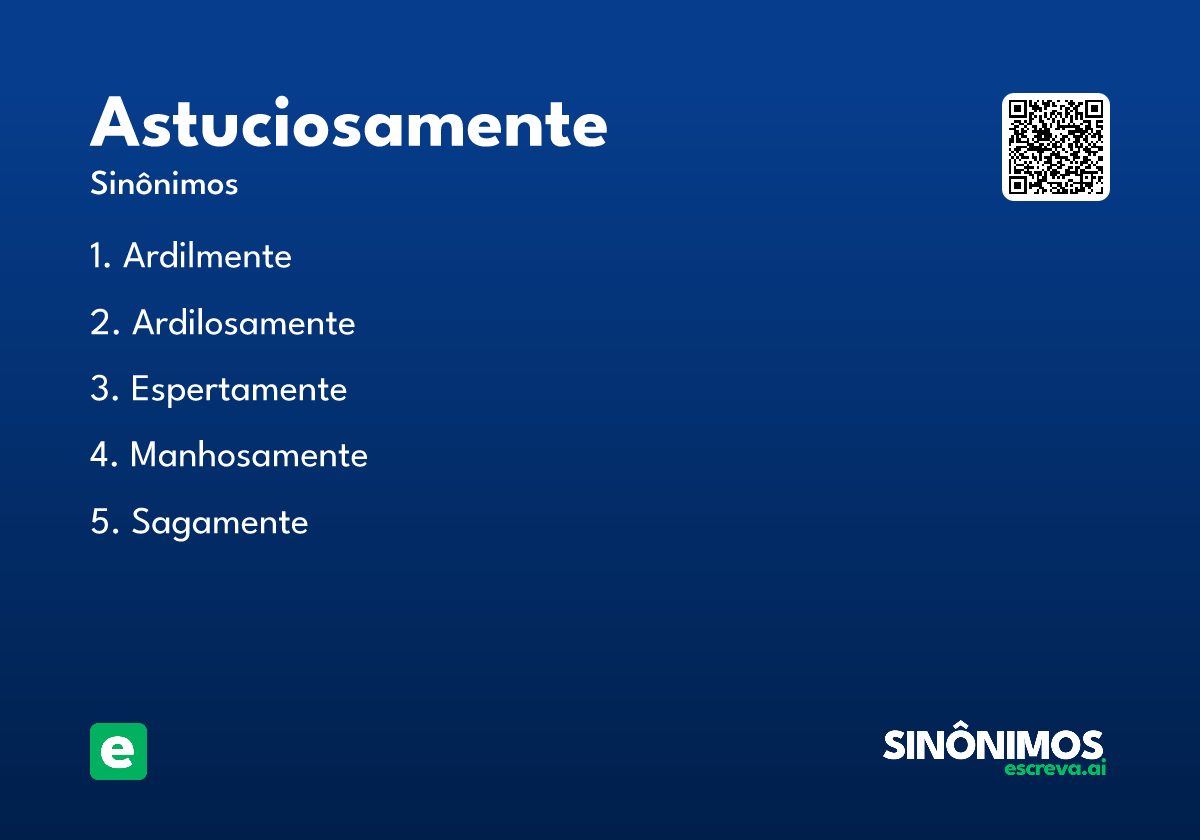 Astuciosamente
Sinônimos

1. Ardilmente
2. Ardilosamente
3. Espertamente
4. Manhosamente
5. Sagamente

e

SINÔNIMOS
escreva.ai